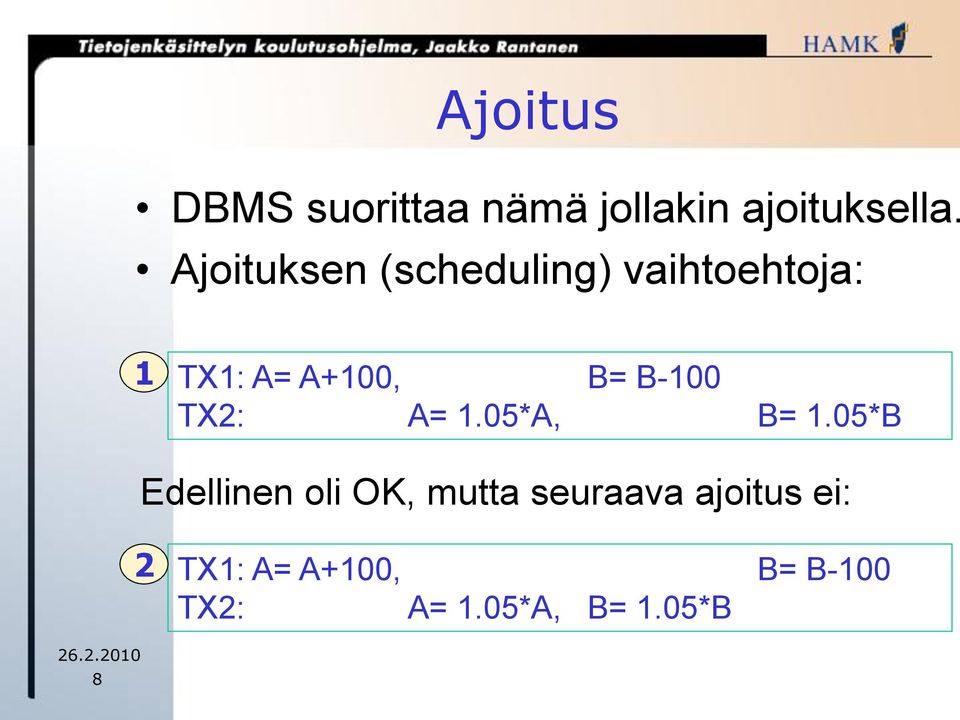 Tietojenkäsittelyn koulutusohjelma, Jaakko Rantanen

HAMK

Ajoitus

• DBMS suorittaa nämä jollakin ajoituksella.
• Ajoituksen (scheduling) vaihtoehtoja:

1
TX1: A= A+100, B= B-100
TX2: A= 1.05*A, B= 1.05*B

Edellinen oli OK, mutta seuraava ajoitus ei:

2
TX1: A= A+100, B= B-100
TX2: A= 1.05*A, B= 1.05*B

26.2.2010
8